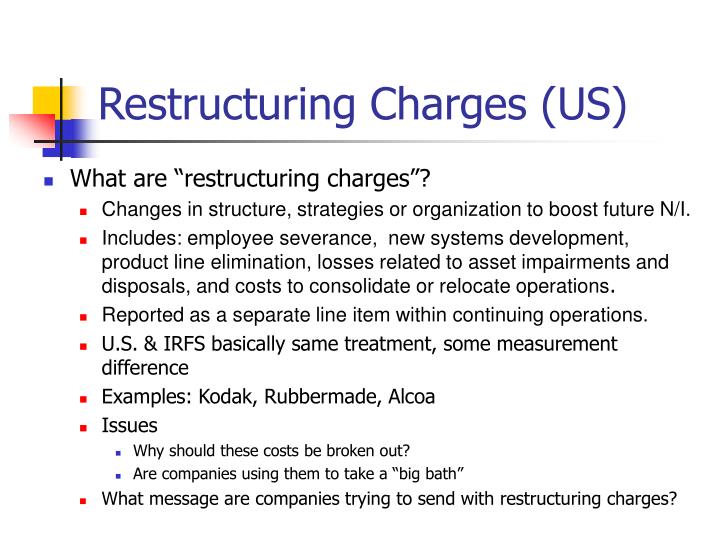 Restructuring Charges (US)

What are “restructuring charges”?

Changes in structure, strategies or organization to boost future N/I.

Includes: employee severance, new systems development, product line elimination, losses related to asset impairments and disposals, and costs to consolidate or relocate operations.

Reported as a separate line item within continuing operations.

U.S. & IRFS basically same treatment, some measurement difference

Examples: Kodak, Rubbermade, Alcoa

Issues

Why should these costs be broken out?

Are companies using them to take a “big bath”

What message are companies trying to send with restructuring charges?